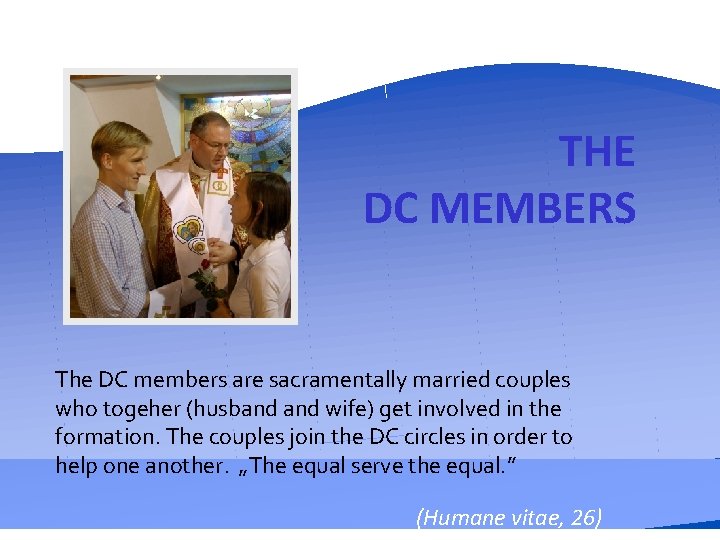 THE
DC MEMBERS

The DC members are sacramentally married couples who togeher (husband and wife) get involved in the formation. The couples join the DC circles in order to help one another. „The equal serve the equal."

(Humane vitae, 26)